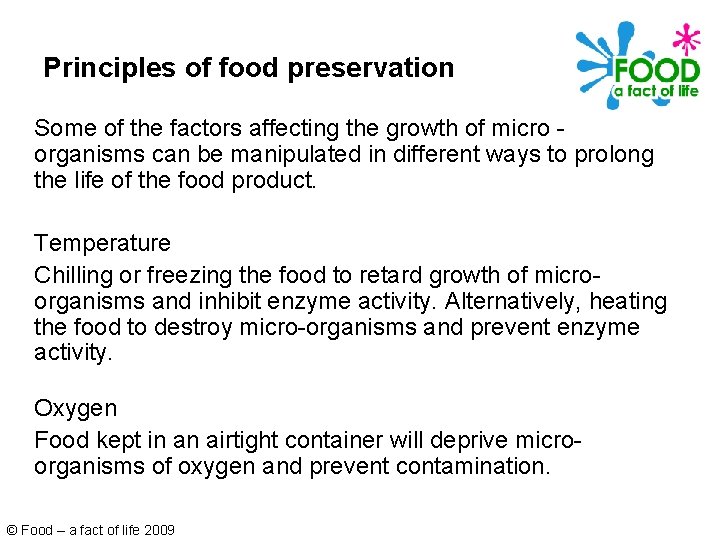 Principles of food preservation

FOOD
a fact of life

Some of the factors affecting the growth of micro - organisms can be manipulated in different ways to prolong the life of the food product.

Temperature

Chilling or freezing the food to retard growth of micro-organisms and inhibit enzyme activity. Alternatively, heating the food to destroy micro-organisms and prevent enzyme activity.

Oxygen

Food kept in an airtight container will deprive micro-organisms of oxygen and prevent contamination.

© Food – a fact of life 2009